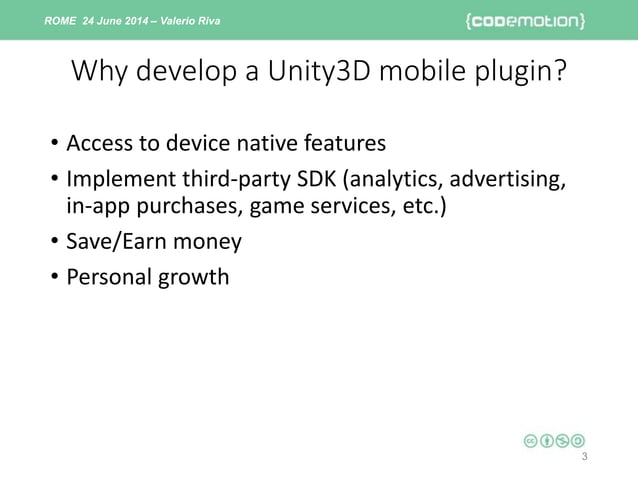 ROME 24 June 2014 – Valerio Riva

{codemotion}

Why develop a Unity3D mobile plugin?

• Access to device native features
• Implement third-party SDK (analytics, advertising, in-app purchases, game services, etc.)
• Save/Earn money
• Personal growth

3